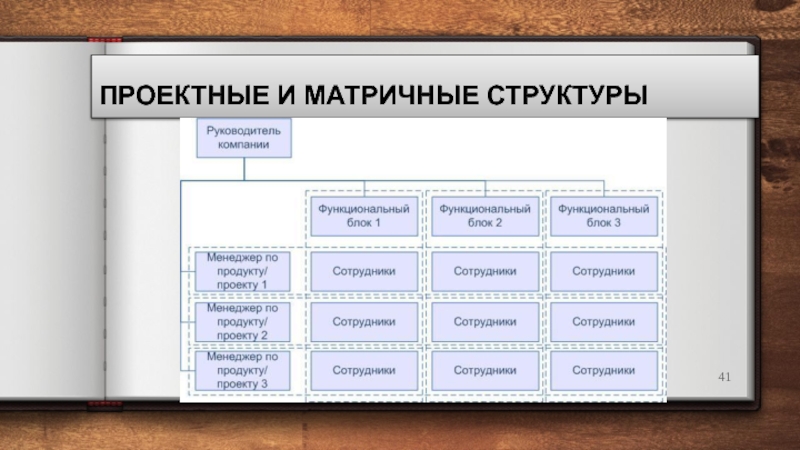 ПРОЕКТНЫЕ И МАТРИЧНЫЕ СТРУКТУРЫ

Руководитель компании

Функциональный блок 1

Функциональный блок 2

Функциональный блок 3

Менеджер по продукту/ проекту 1

Сотрудники

Сотрудники

Сотрудники

Менеджер по продукту/ проекту 2

Сотрудники

Сотрудники

Сотрудники

Менеджер по продукту/ проекту 3

Сотрудники

Сотрудники

Сотрудники

41